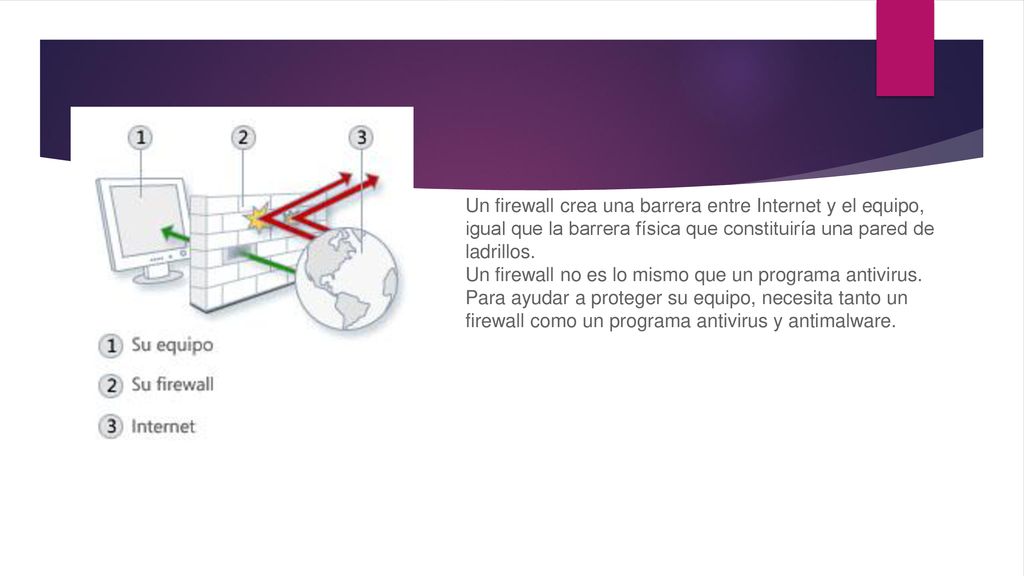 1 2 3

1 Su equipo
2 Su firewall
3 Internet

Un firewall crea una barrera entre Internet y el equipo, igual que la barrera física que constituiría una pared de ladrillos.
Un firewall no es lo mismo que un programa antivirus. Para ayudar a proteger su equipo, necesita tanto un firewall como un programa antivirus y antimalware.